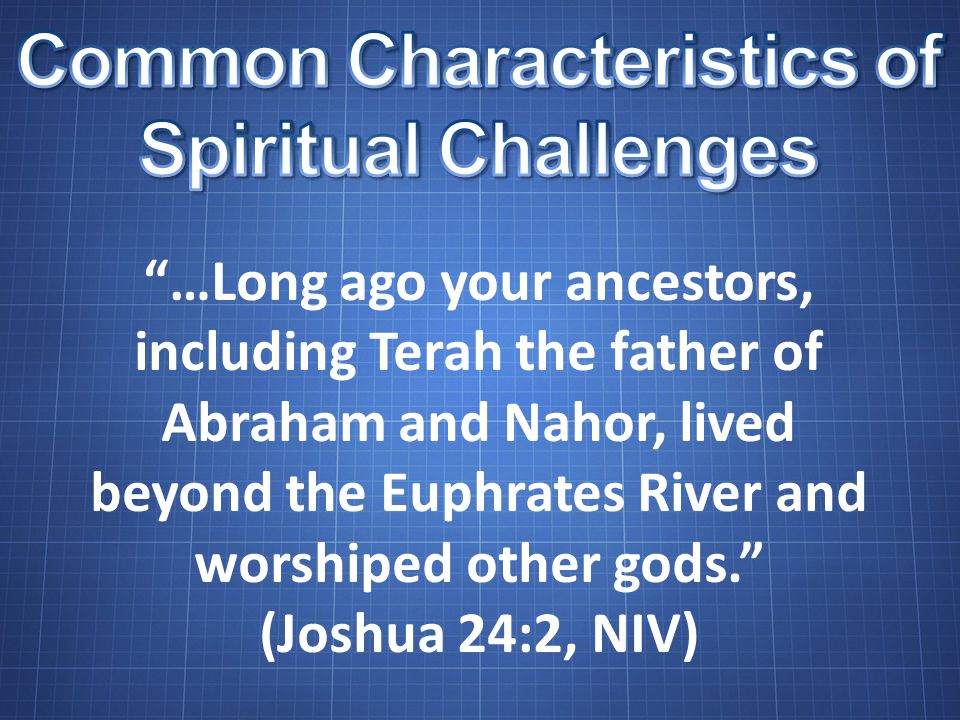 Common Characteristics of Spiritual Challenges

“…Long ago your ancestors, including Terah the father of Abraham and Nahor, lived beyond the Euphrates River and worshiped other gods.” (Joshua 24:2, NIV)